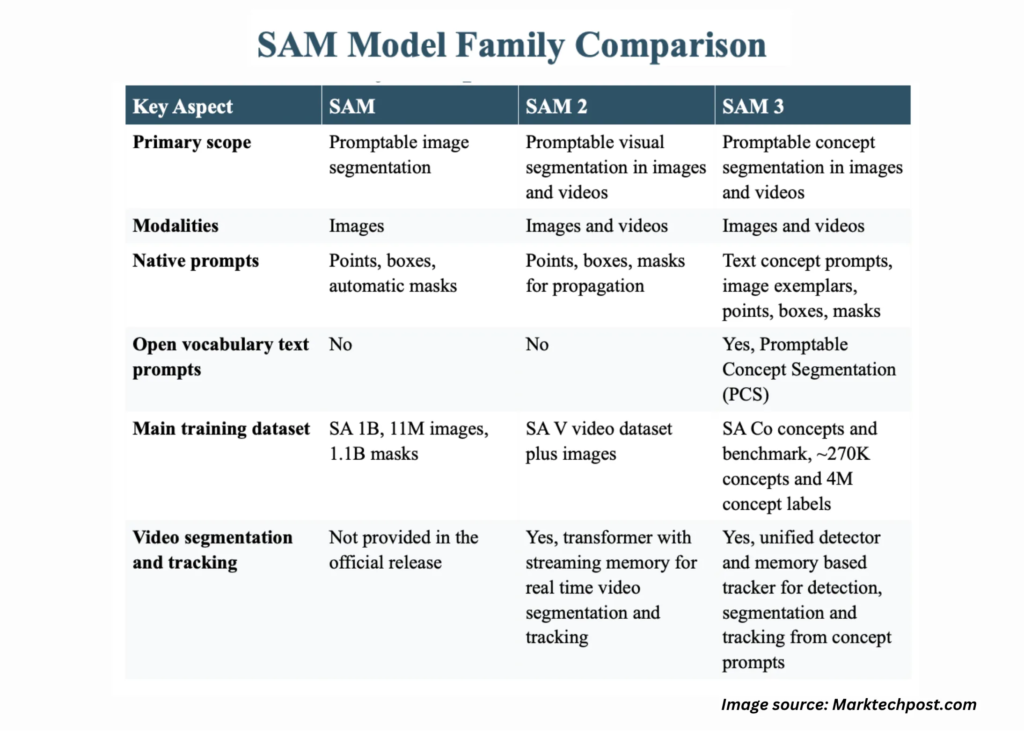 SAM Model Family Comparison

| Key Aspect | SAM | SAM 2 | SAM 3 |
|---|---|---|---|
| Primary scope | Promptable image segmentation | Promptable visual segmentation in images and videos | Promptable concept segmentation in images and videos |
| Modalities | Images | Images and videos | Images and videos |
| Native prompts | Points, boxes, automatic masks | Points, boxes, masks for propagation | Text concept prompts, image exemplars, points, boxes, masks |
| Open vocabulary text prompts | No | No | Yes, Promptable Concept Segmentation (PCS) |
| Main training dataset | SA 1B, 11M images, 1.1B masks | SA V video dataset plus images | SA Co concepts and benchmark, ~270K concepts and 4M concept labels |
| Video segmentation and tracking | Not provided in the official release | Yes, transformer with streaming memory for real time video segmentation and tracking | Yes, unified detector and memory based tracker for detection, segmentation and tracking from concept prompts |

Image source: Marktechpost.com